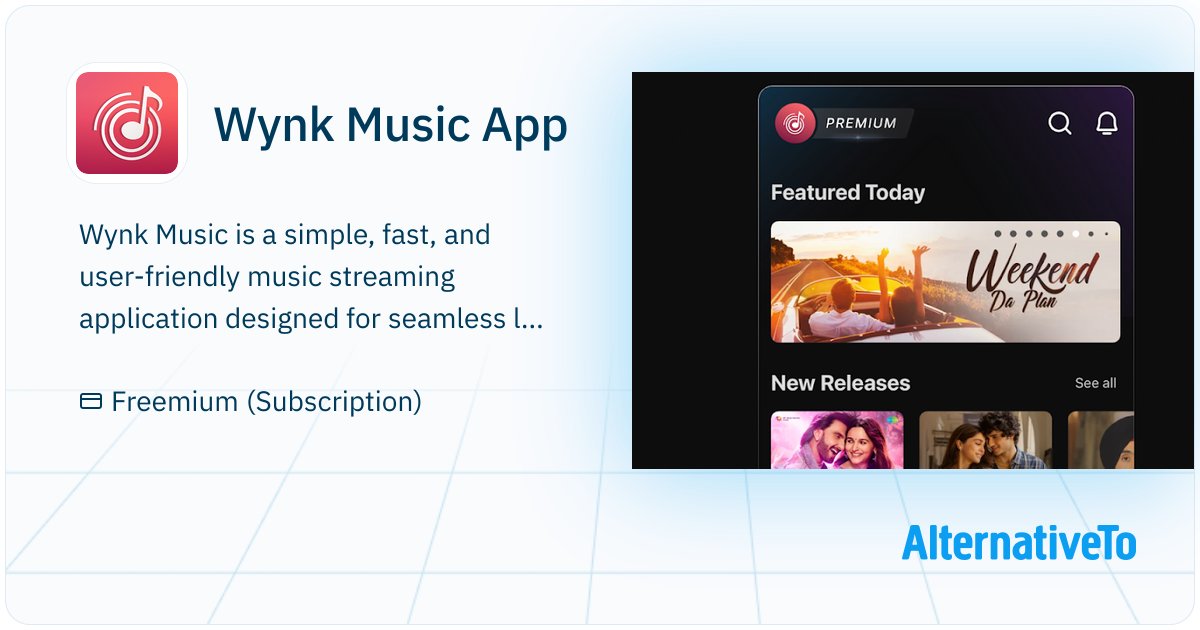 Wynk Music App

Wynk Music is a simple, fast, and user-friendly music streaming application designed for seamless l...

Freemium (Subscription)

PREMIUM

Featured Today

Weekend Da Plan

New Releases

See all

AlternativeTo